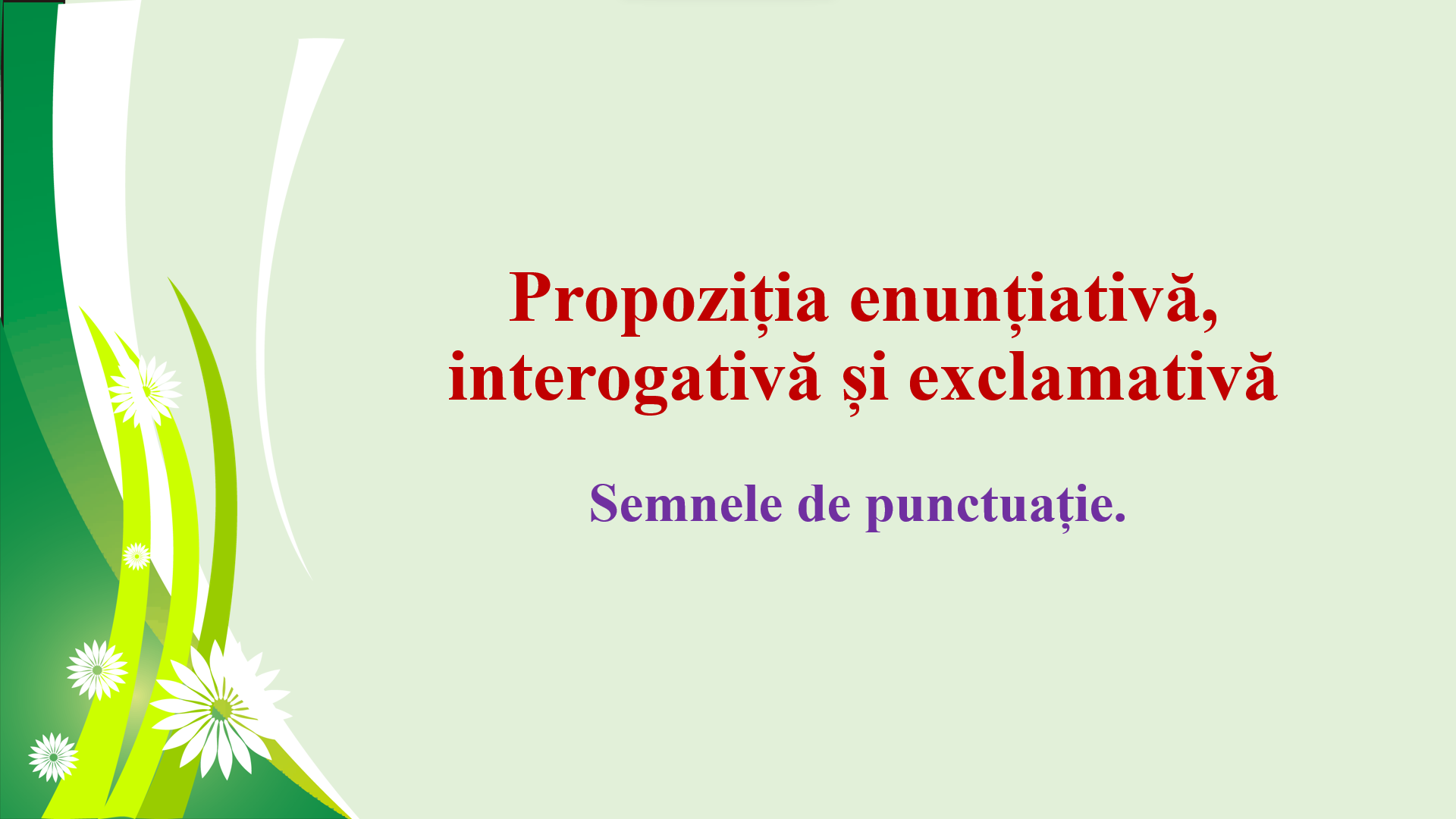 Propoziția enunțiativă, interogativă și exclamativă

Semnele de punctuație.